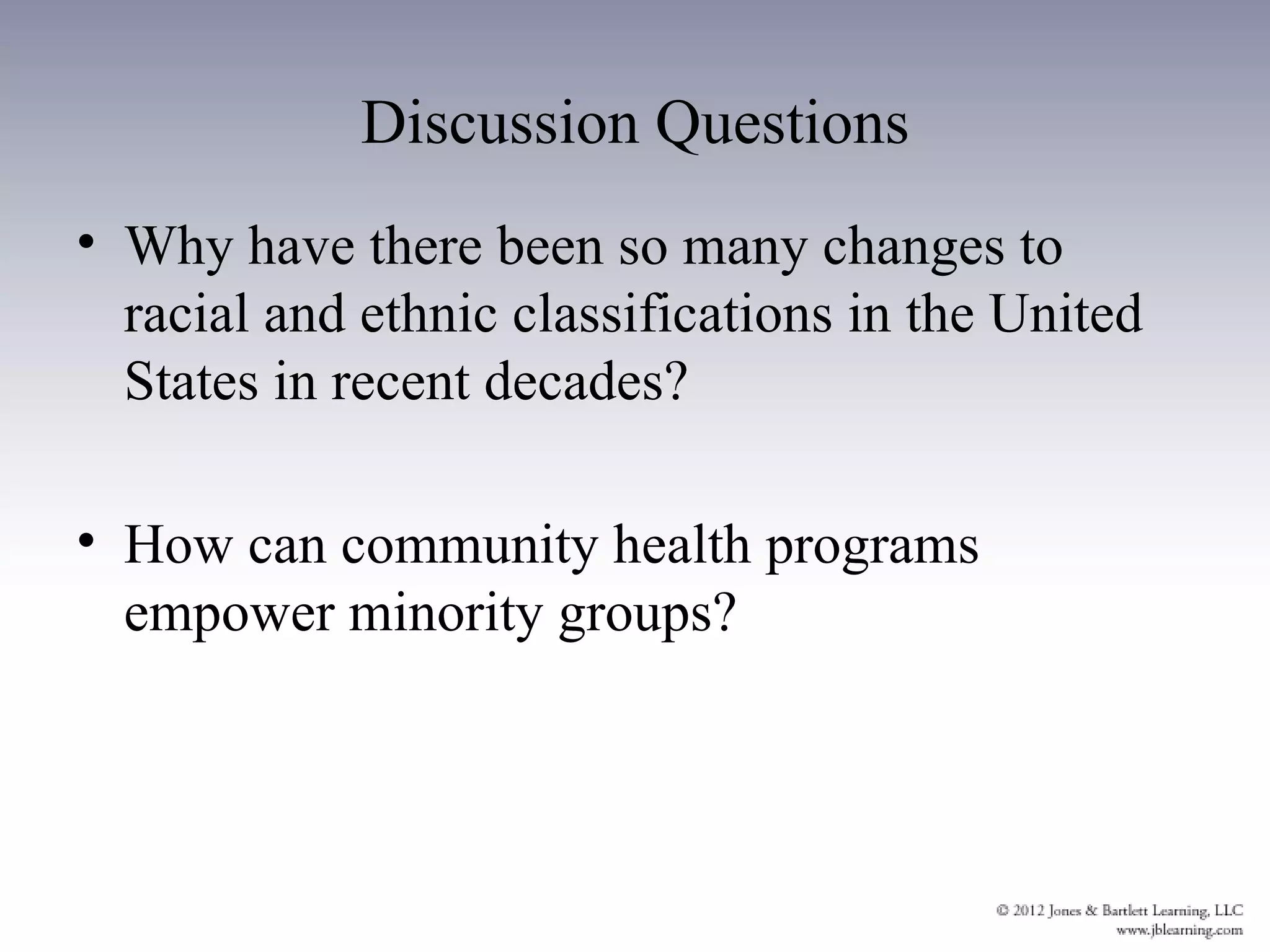 Discussion Questions

• Why have there been so many changes to racial and ethnic classifications in the United States in recent decades?

• How can community health programs empower minority groups?

© 2012 Jones & Bartlett Learning, LLC
www.jblearning.com